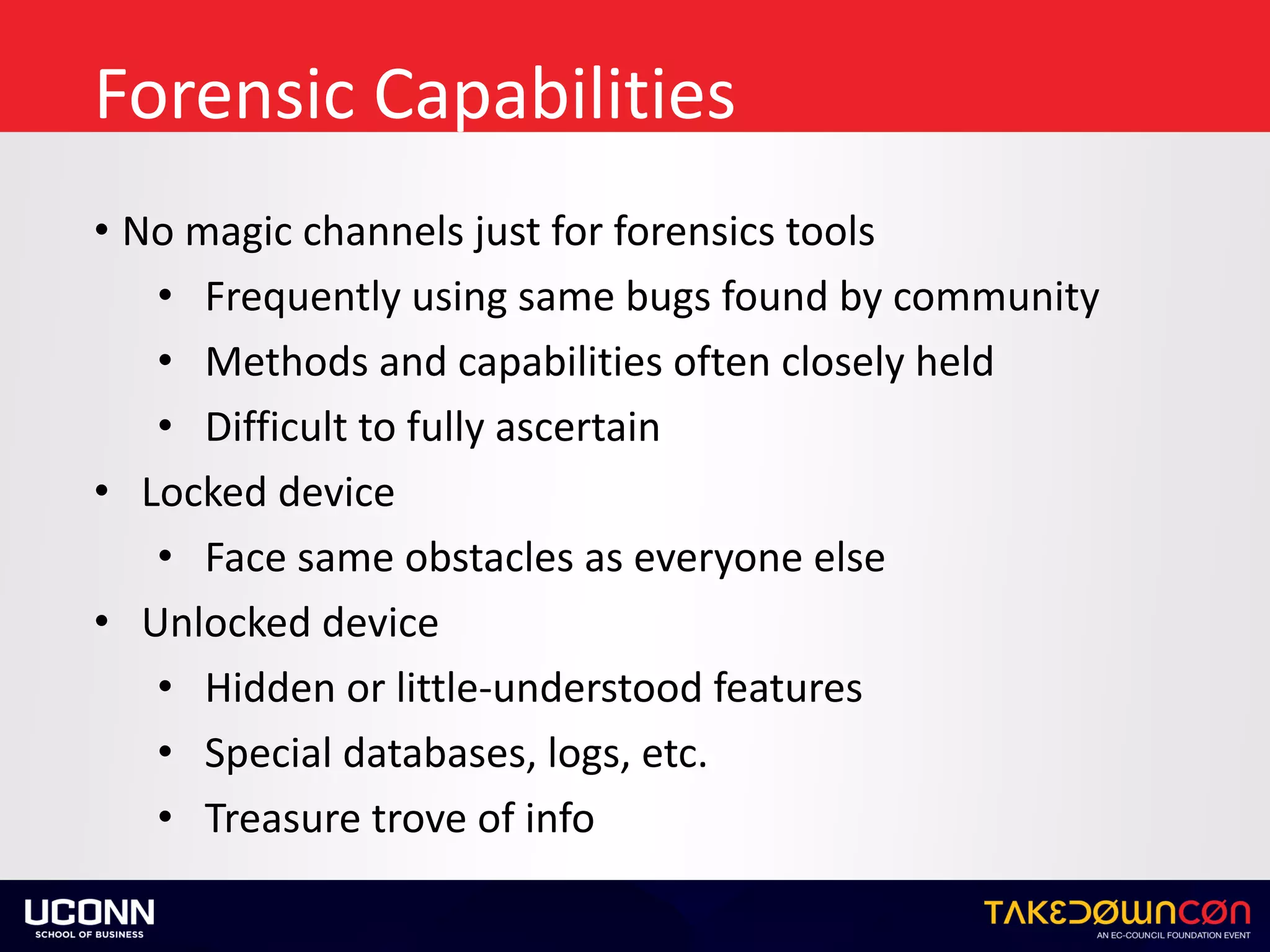 Forensic Capabilities

• No magic channels just for forensics tools
  • Frequently using same bugs found by community
  • Methods and capabilities often closely held
  • Difficult to fully ascertain
• Locked device
  • Face same obstacles as everyone else
• Unlocked device
  • Hidden or little-understood features
  • Special databases, logs, etc.
  • Treasure trove of info

UCONN
SCHOOL OF BUSINESS

TAKEDOWNCON
AN EC-COUNCIL FOUNDATION EVENT